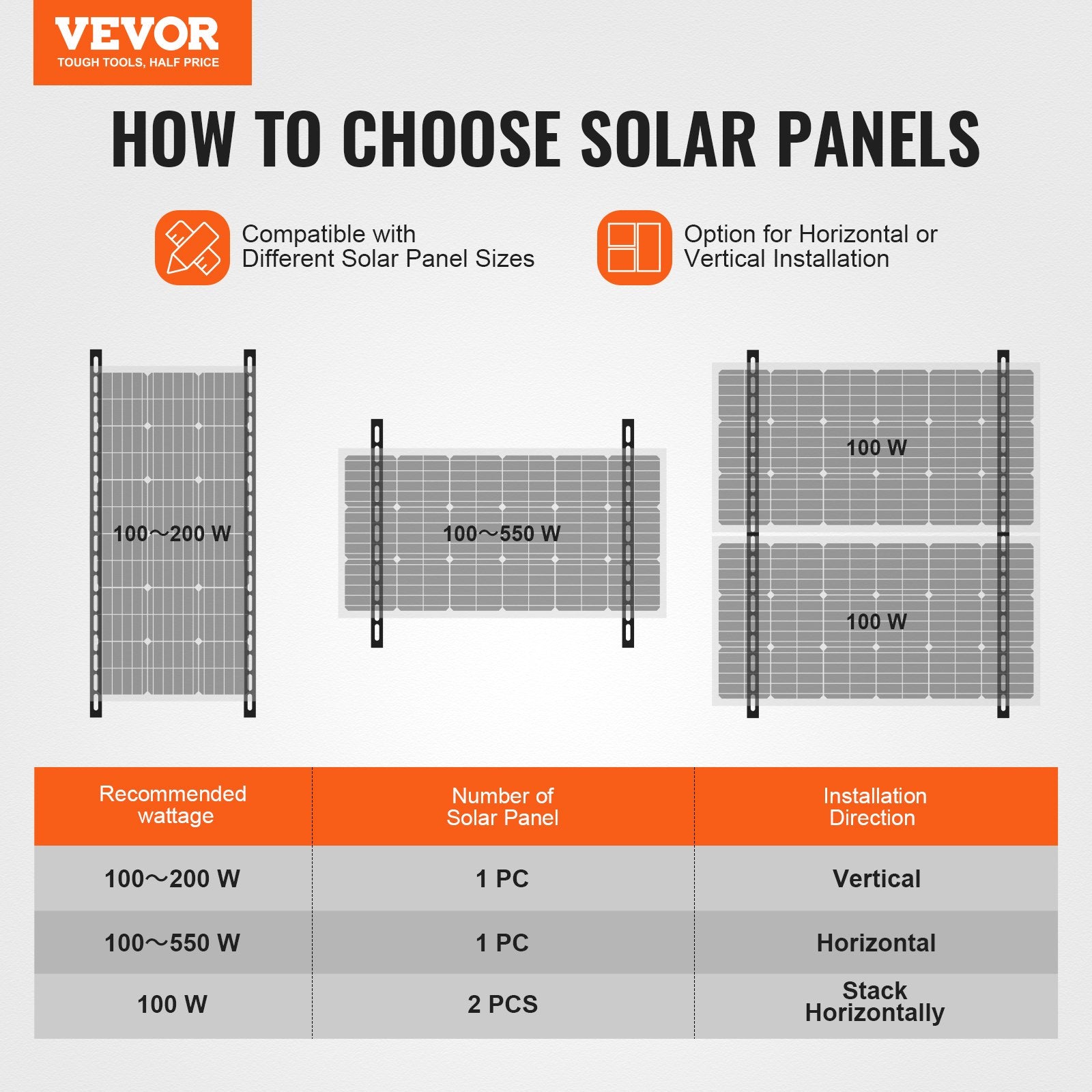 VEVOR
TOUGH TOOLS, HALF PRICE

HOW TO CHOOSE SOLAR PANELS

Compatible with Different Solar Panel Sizes

Option for Horizontal or Vertical Installation

100～200 W

100～550 W

100 W

100 W

| Recommended wattage | Number of Solar Panel | Installation Direction |
|---|---|---|
| 100～200 W | 1 PC | Vertical |
| 100～550 W | 1 PC | Horizontal |
| 100 W | 2 PCS | Stack Horizontally |